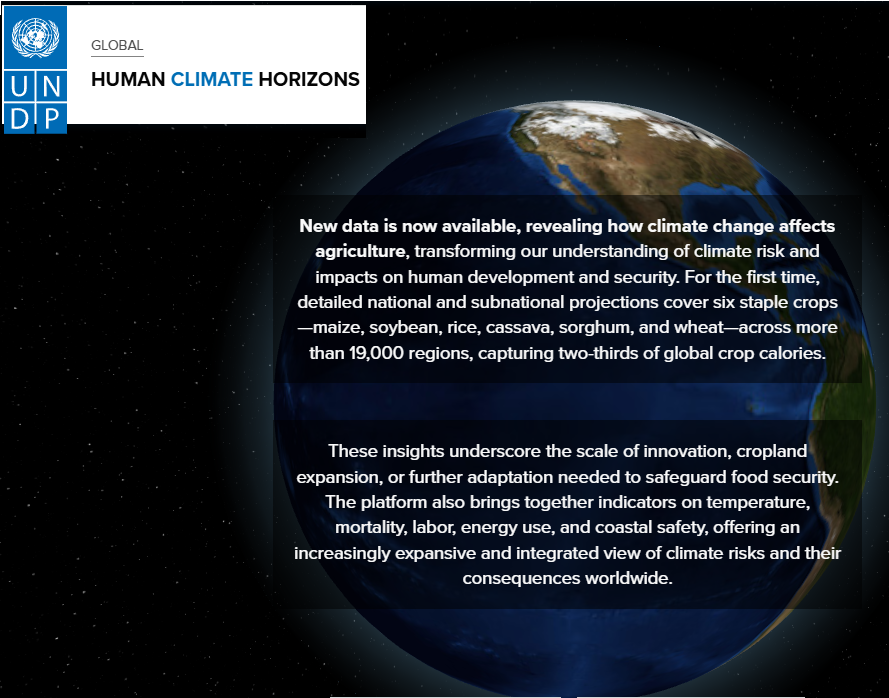 U N
D P

GLOBAL

HUMAN CLIMATE HORIZONS

New data is now available, revealing how climate change affects agriculture, transforming our understanding of climate risk and impacts on human development and security. For the first time, detailed national and subnational projections cover six staple crops—maize, soybean, rice, cassava, sorghum, and wheat—across more than 19,000 regions, capturing two-thirds of global crop calories.

These insights underscore the scale of innovation, cropland expansion, or further adaptation needed to safeguard food security. The platform also brings together indicators on temperature, mortality, labor, energy use, and coastal safety, offering an increasingly expansive and integrated view of climate risks and their consequences worldwide.